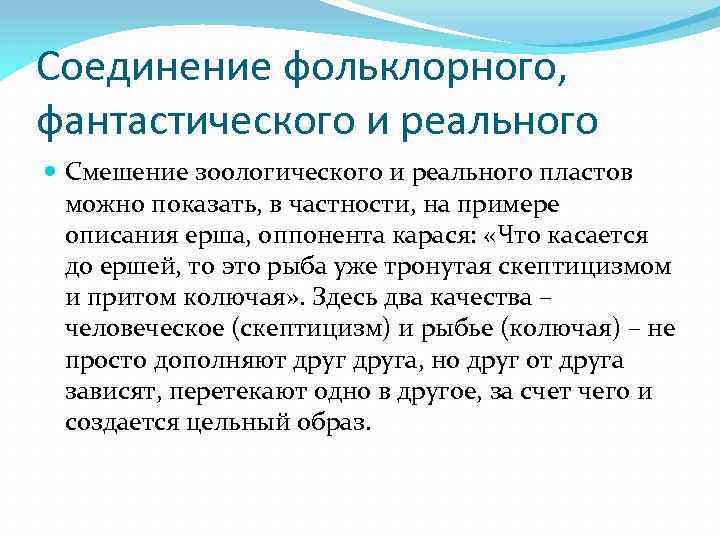 Соединение фольклорного, фантастического и реального

Смешение зоологического и реального пластов можно показать, в частности, на примере описания ерша, оппонента карася: «Что касается до ершей, то это рыба уже тронутая скептицизмом и притом колючая». Здесь два качества – человеческое (скептицизм) и рыбье (колючая) – не просто дополняют друг друга, но друг от друга зависят, перетекают одно в другое, за счет чего и создается цельный образ.